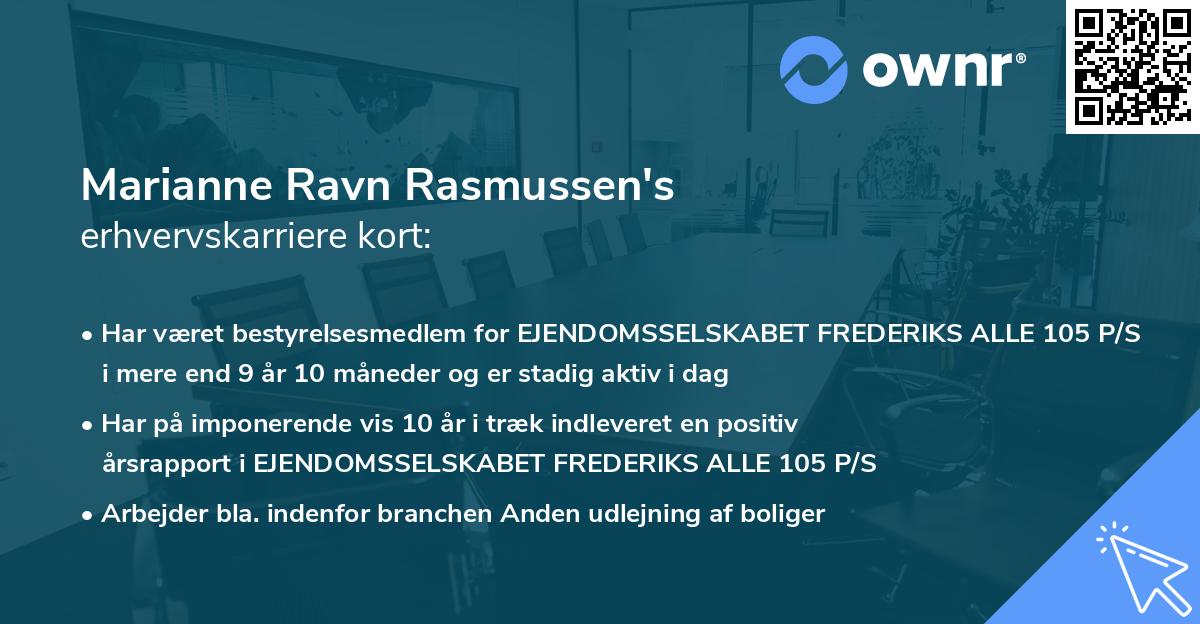 ownr®

Marianne Ravn Rasmussen's
erhvervskarriere kort:

• Har været bestyrelsesmedlem for EJENDOMSSELSKABET FREDERIKS ALLE 105 P/S i mere end 9 år 10 måneder og er stadig aktiv i dag

• Har på imponerende vis 10 år i træk indleveret en positiv årsrapport i EJENDOMSSELSKABET FREDERIKS ALLE 105 P/S

• Arbejder bla. indenfor branchen Anden udlejning af boliger